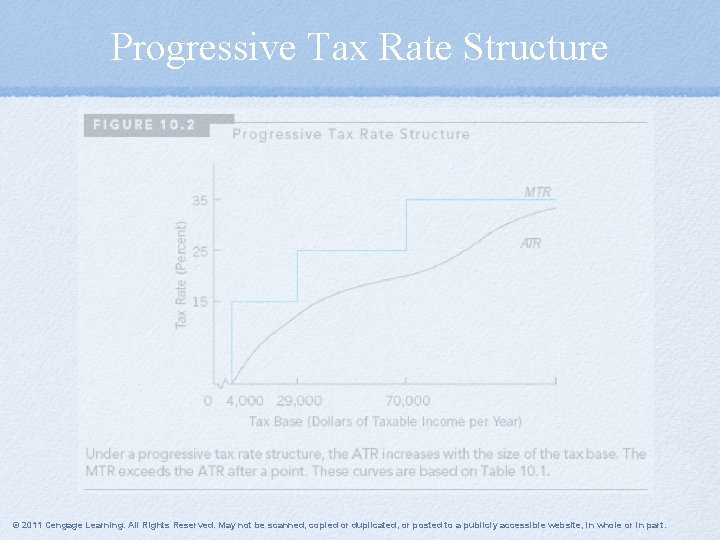 Progressive Tax Rate Structure

FIGURE 10.2

Progressive Tax Rate Structure

Tax Rate (Percent)

35

25

15

MTR

ATR

0 4,000 29,000 70,000

Tax Base (Dollars of Taxable Income per Year)

Under a progressive tax rate structure, the ATR increases with the size of the tax base. The MTR exceeds the ATR after a point. These curves are based on Table 10.1.

© 2011 Cengage Learning. All Rights Reserved. May not be scanned, copied or duplicated, or posted to a publicly accessible website, in whole or in part.